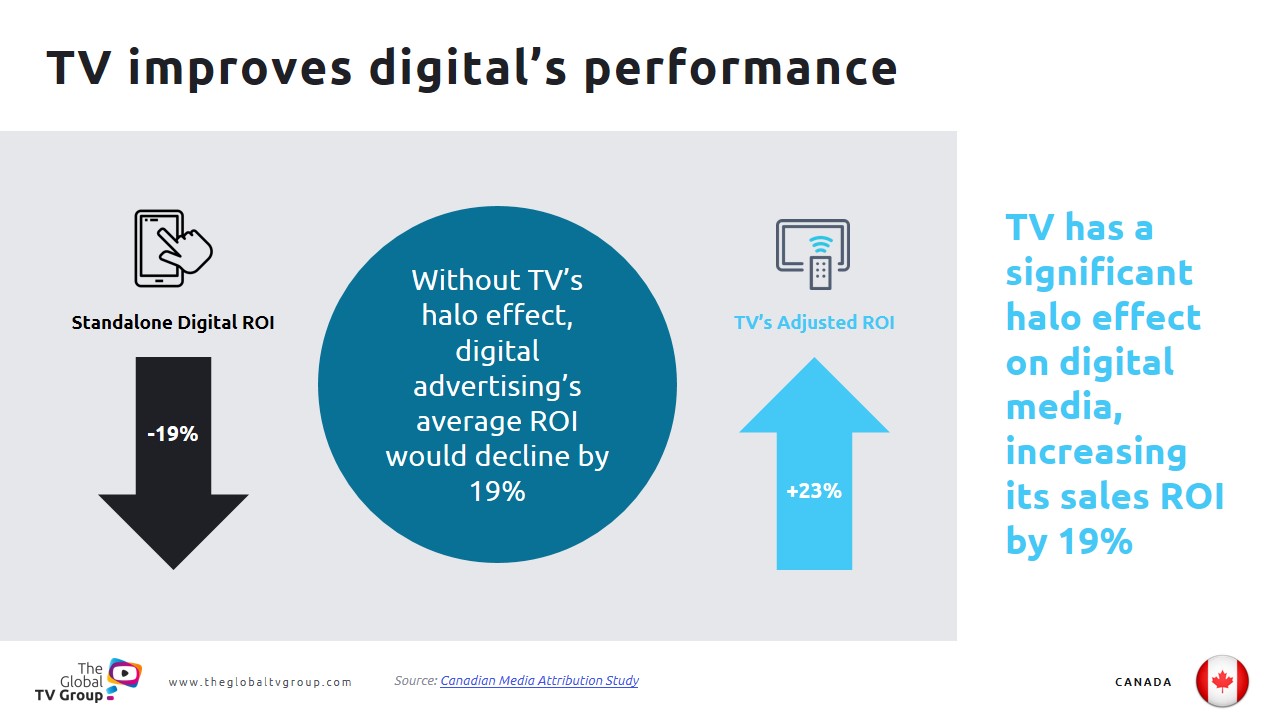 TV improves digital's performance

Standalone Digital ROI

-19%

Without TV's halo effect, digital advertising's average ROI would decline by 19%

TV's Adjusted ROI

+23%

TV has a significant halo effect on digital media, increasing its sales ROI by 19%

The Global TV Group

www.theglobaltvgroup.com

Source: Canadian Media Attribution Study

CANADA